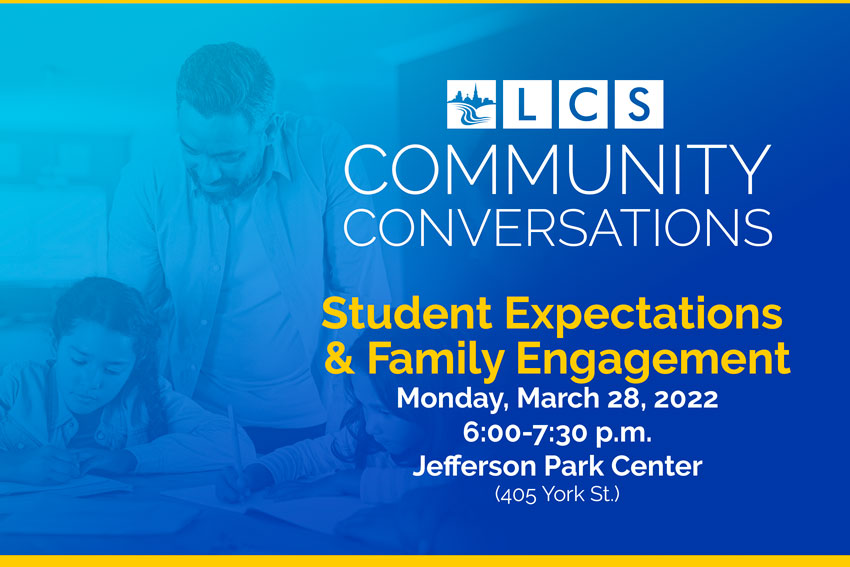 LCS
COMMUNITY
CONVERSATIONS

Student Expectations
& Family Engagement
Monday, March 28, 2022
6:00-7:30 p.m.
Jefferson Park Center
(405 York St.)